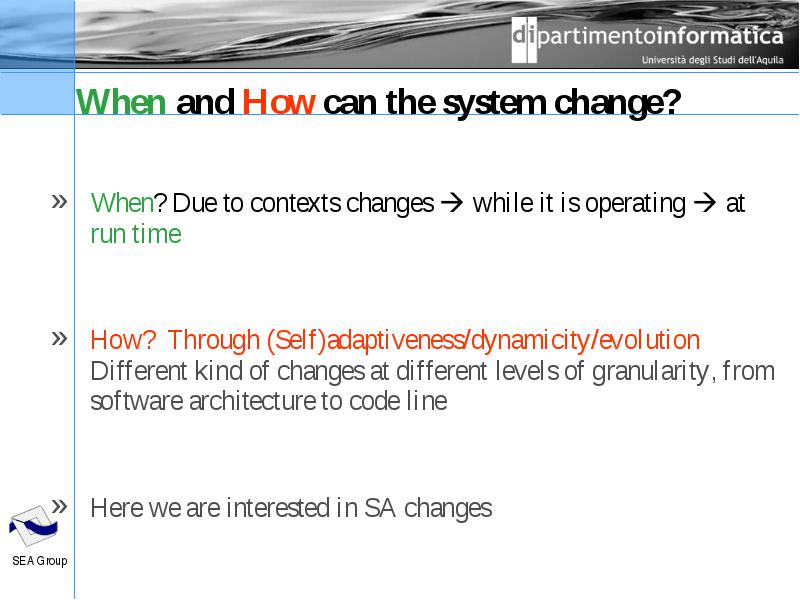 dipartimentoinformatica
Università degli Studi dell'Aquila

When and How can the system change?

» When? Due to contexts changes → while it is operating → at run time

» How? Through (Self)adaptiveness/dynamicity/evolution
Different kind of changes at different levels of granularity, from software architecture to code line

» Here we are interested in SA changes

SEA Group